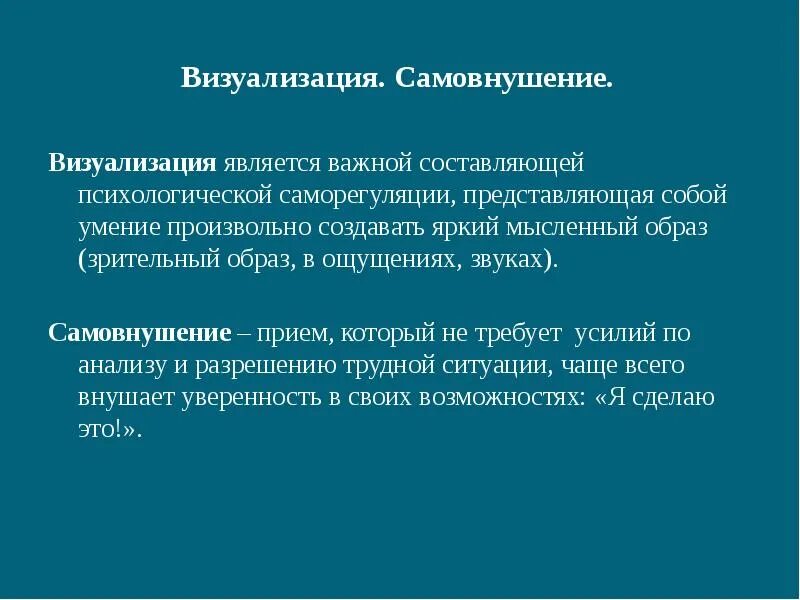 Визуализация. Самовнушение.

Визуализация является важной составляющей психологической саморегуляции, представляющая собой умение произвольно создавать яркий мысленный образ (зрительный образ, в ощущениях, звуках).

Самовнушение – прием, который не требует  усилий по анализу и разрешению трудной ситуации, чаще всего внушает уверенность в своих возможностях: «Я сделаю это!».